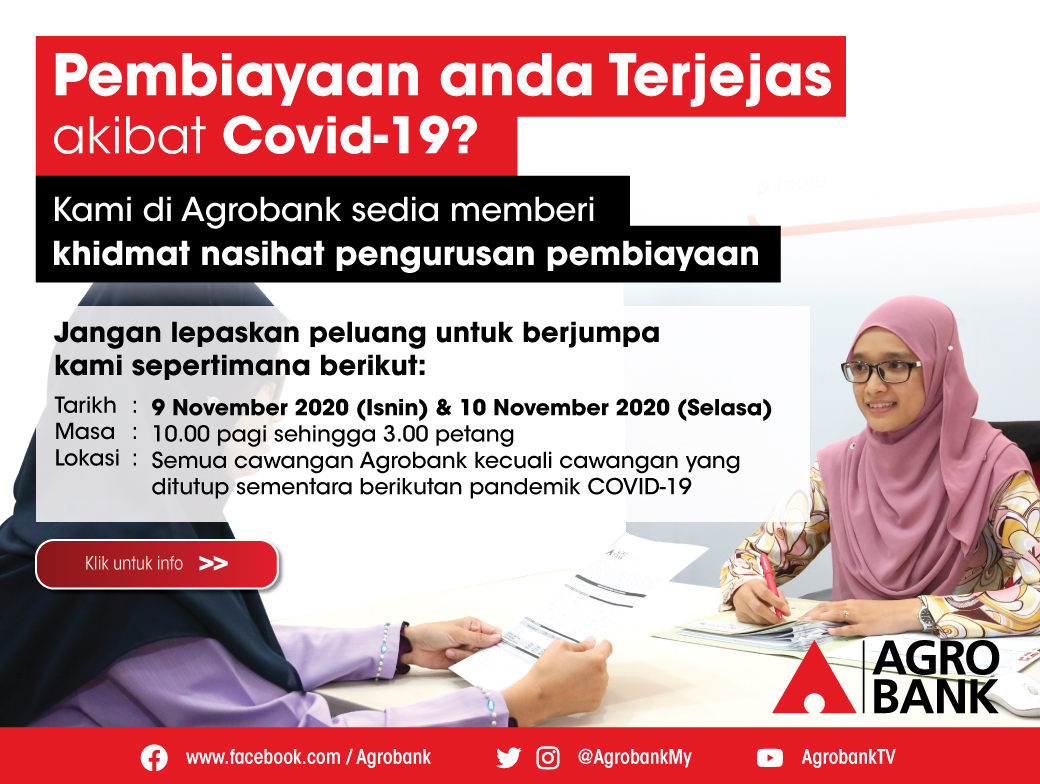 Pembiayaan anda Terjejas akibat Covid-19?

Kami di Agrobank sedia memberi khidmat nasihat pengurusan pembiayaan

Jangan lepaskan peluang untuk berjumpa kami sepertimana berikut:

Tarikh : 9 November 2020 (Isnin) & 10 November 2020 (Selasa)
Masa : 10.00 pagi sehingga 3.00 petang
Lokasi : Semua cawangan Agrobank kecuali cawangan yang ditutup sementara berikutan pandemik COVID-19

Klik untuk info >>

AGRO BANK

www.facebook.com / Agrobank @AgrobankMy AgrobankTV